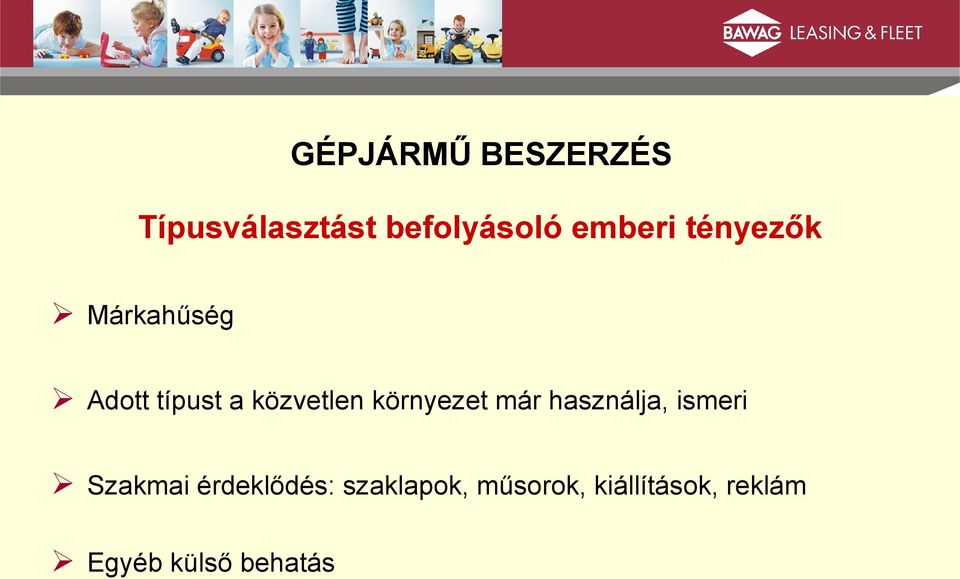 BAWAG LEASING & FLEET

GÉPJÁRMŰ BESZERZÉS

Típusválasztást befolyásoló emberi tényezők

➢ Márkahűség

➢ Adott típust a közvetlen környezet már használja, ismeri

➢ Szakmai érdeklődés: szaklapok, műsorok, kiállítások, reklám

➢ Egyéb külső behatás